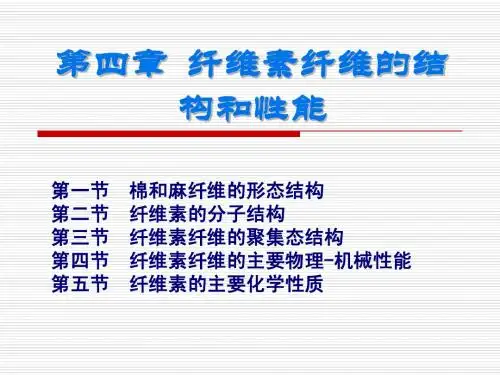 第四章 纤维素纤维的结构和性能

第一节 棉和麻纤维的形态结构
第二节 纤维素的分子结构
第三节 纤维素纤维的聚集态结构
第四节 纤维素纤维的主要物理-机械性能
第五节 纤维素的主要化学性质